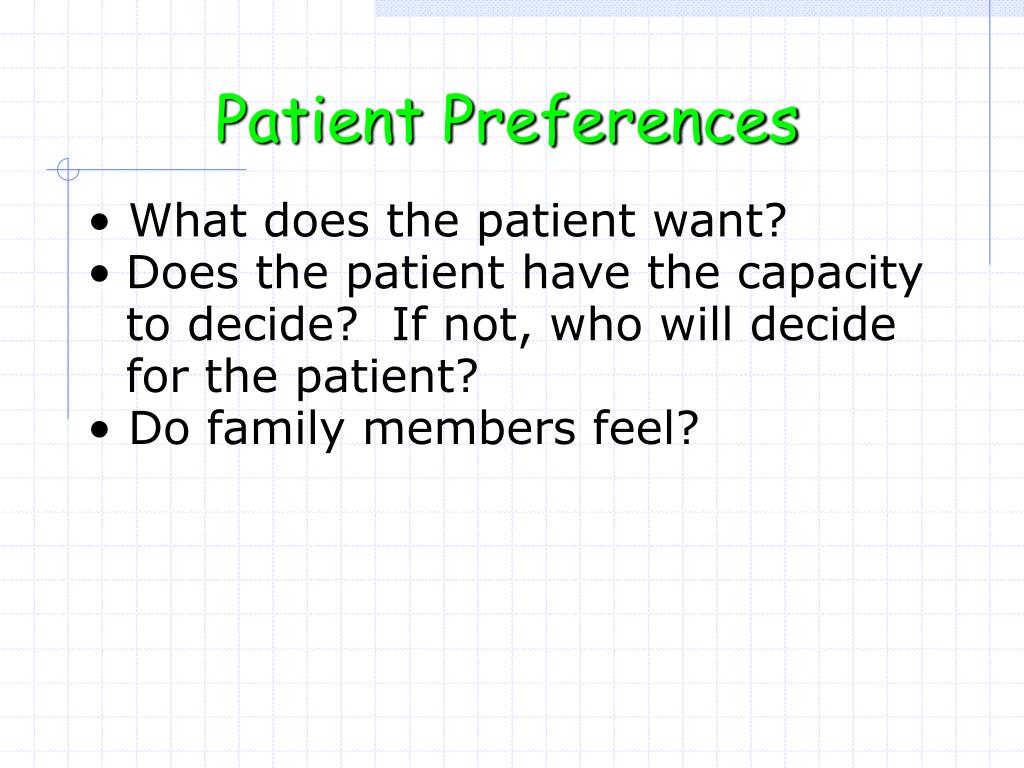 Patient Preferences

• What does the patient want?
• Does the patient have the capacity to decide? If not, who will decide for the patient?
• Do family members feel?